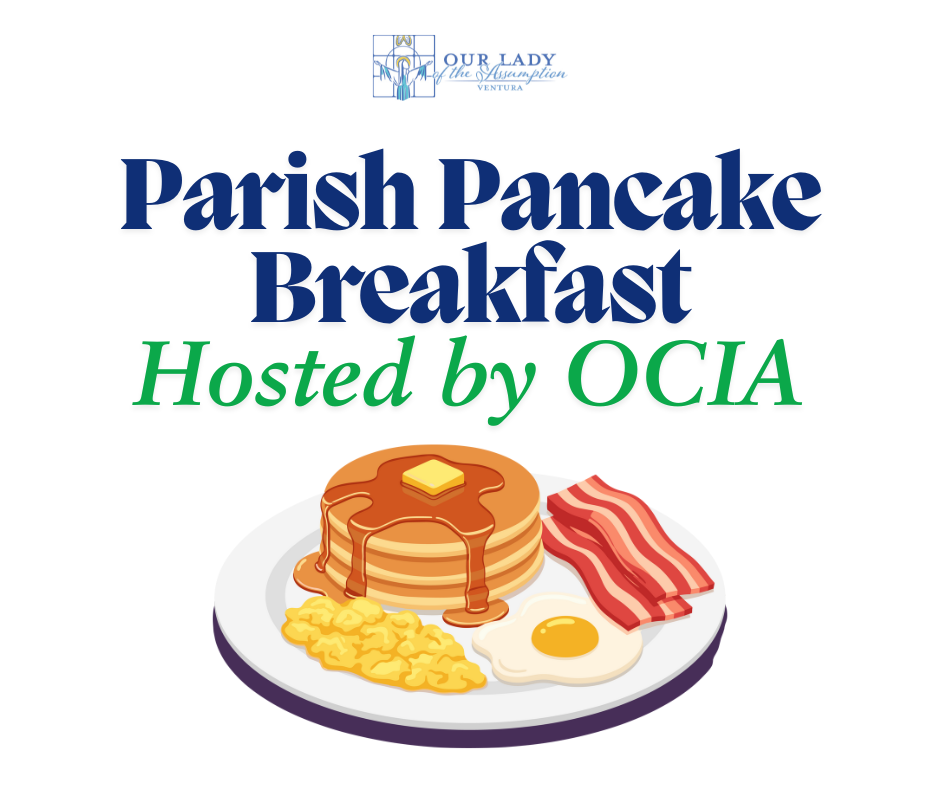 OUR LADY of the Assumption VENTURA

Parish Pancake Breakfast
Hosted by OCIA